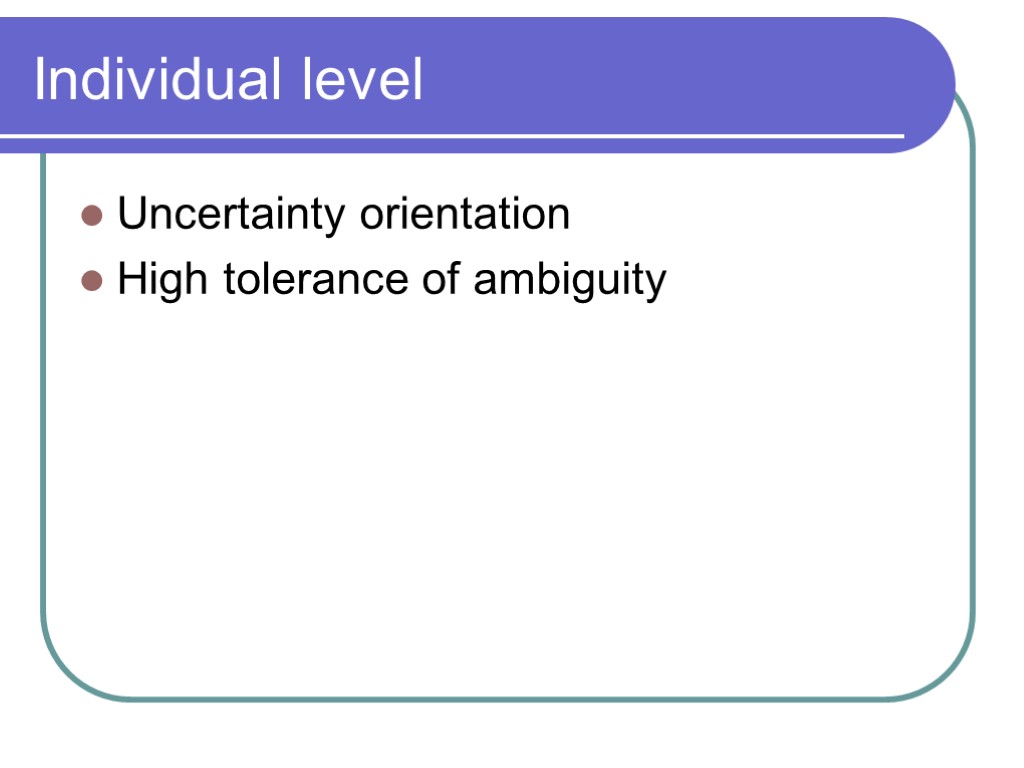 Individual level

- Uncertainty orientation
- High tolerance of ambiguity